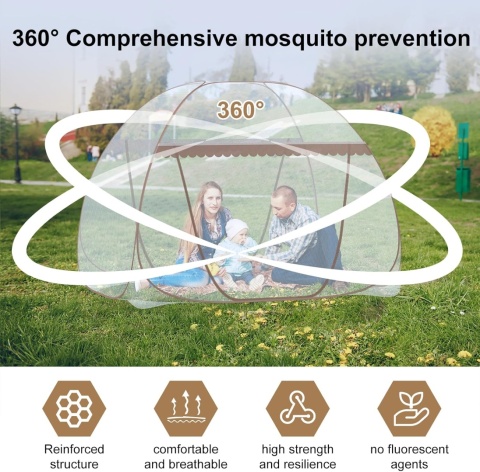 360° Comprehensive mosquito prevention

360°

Reinforced structure

comfortable and breathable

high strength and resilience

no fluorescent agents